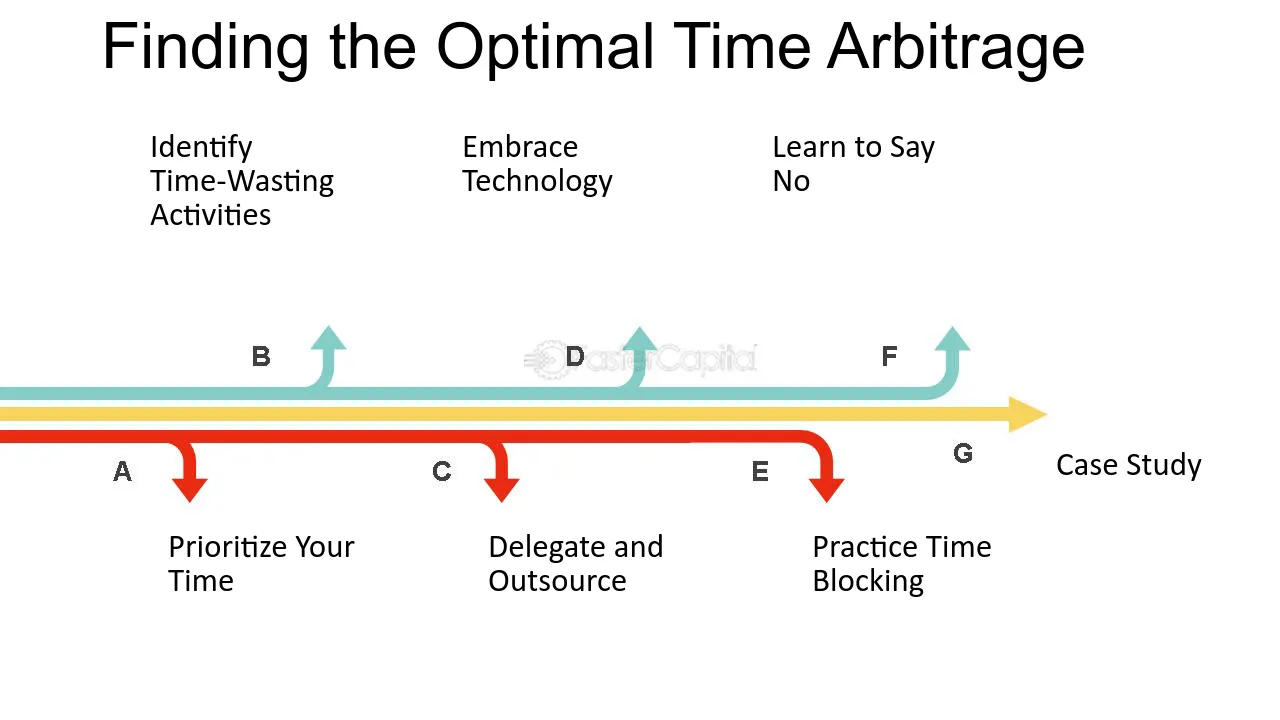 Finding the Optimal Time Arbitrage

Identify Time-Wasting Activities

Embrace Technology

Learn to Say No

B

D

F

A

C

E

G

Case Study

Prioritize Your Time

Delegate and Outsource

Practice Time Blocking

FasterCapital